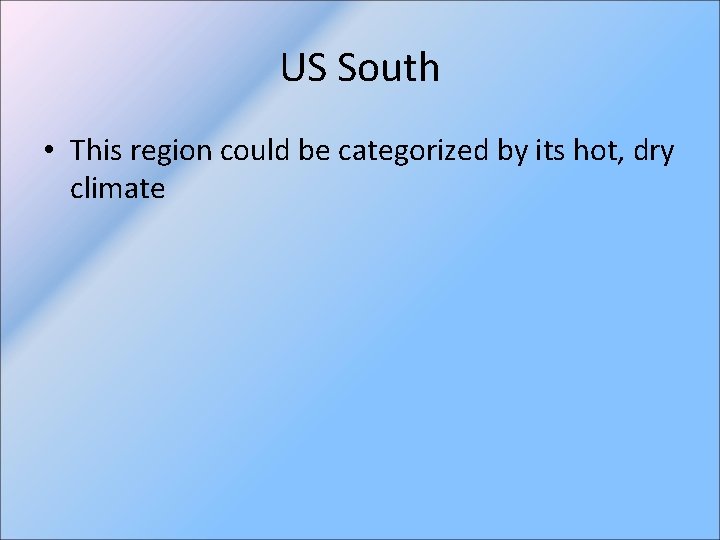 US South

• This region could be categorized by its hot, dry climate